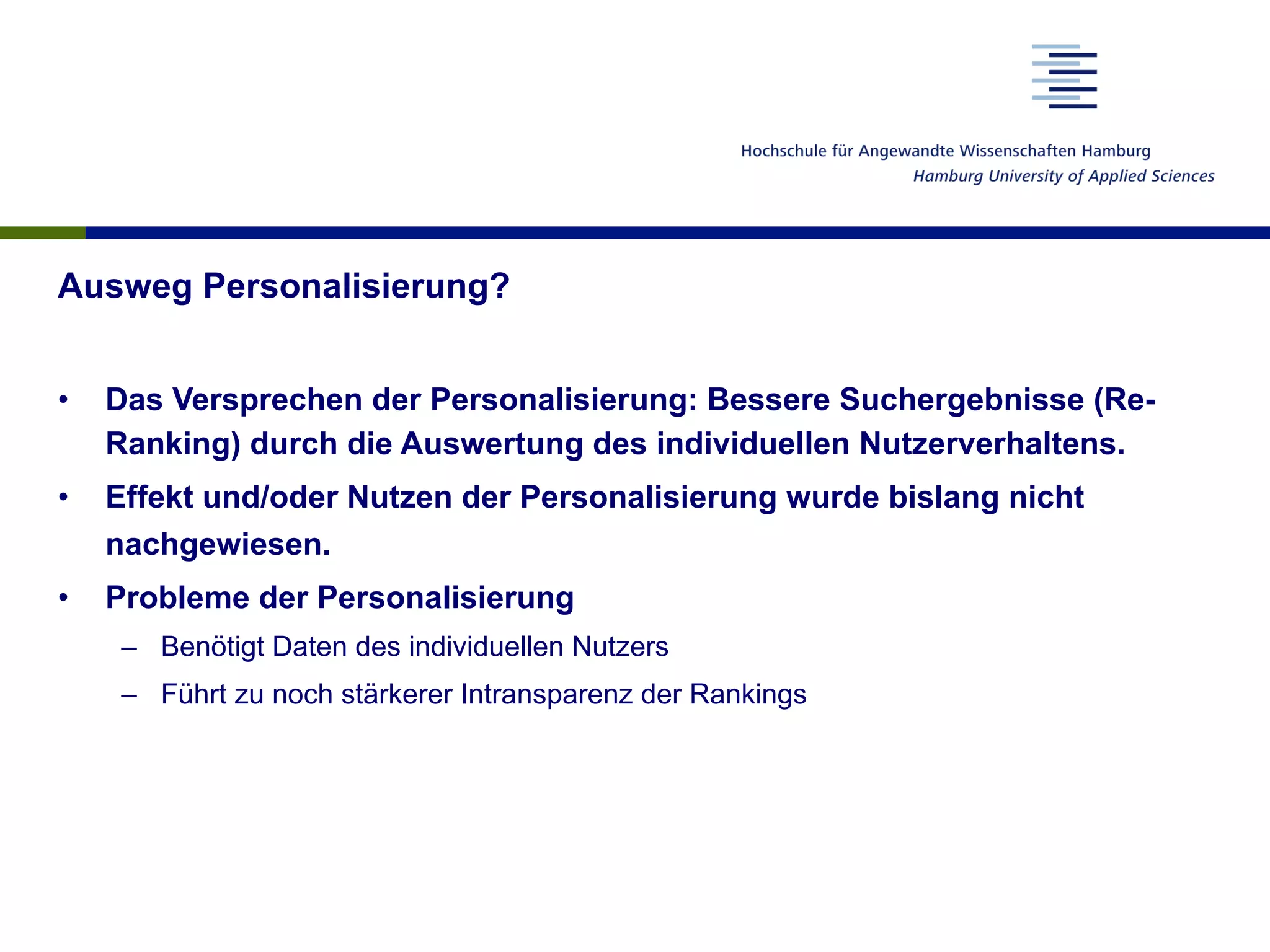 Hochschule für Angewandte Wissenschaften Hamburg
Hamburg University of Applied Sciences

Ausweg Personalisierung?

• Das Versprechen der Personalisierung: Bessere Suchergebnisse (Re-Ranking) durch die Auswertung des individuellen Nutzerverhaltens.
• Effekt und/oder Nutzen der Personalisierung wurde bislang nicht nachgewiesen.
• Probleme der Personalisierung
– Benötigt Daten des individuellen Nutzers
– Führt zu noch stärkerer Intransparenz der Rankings